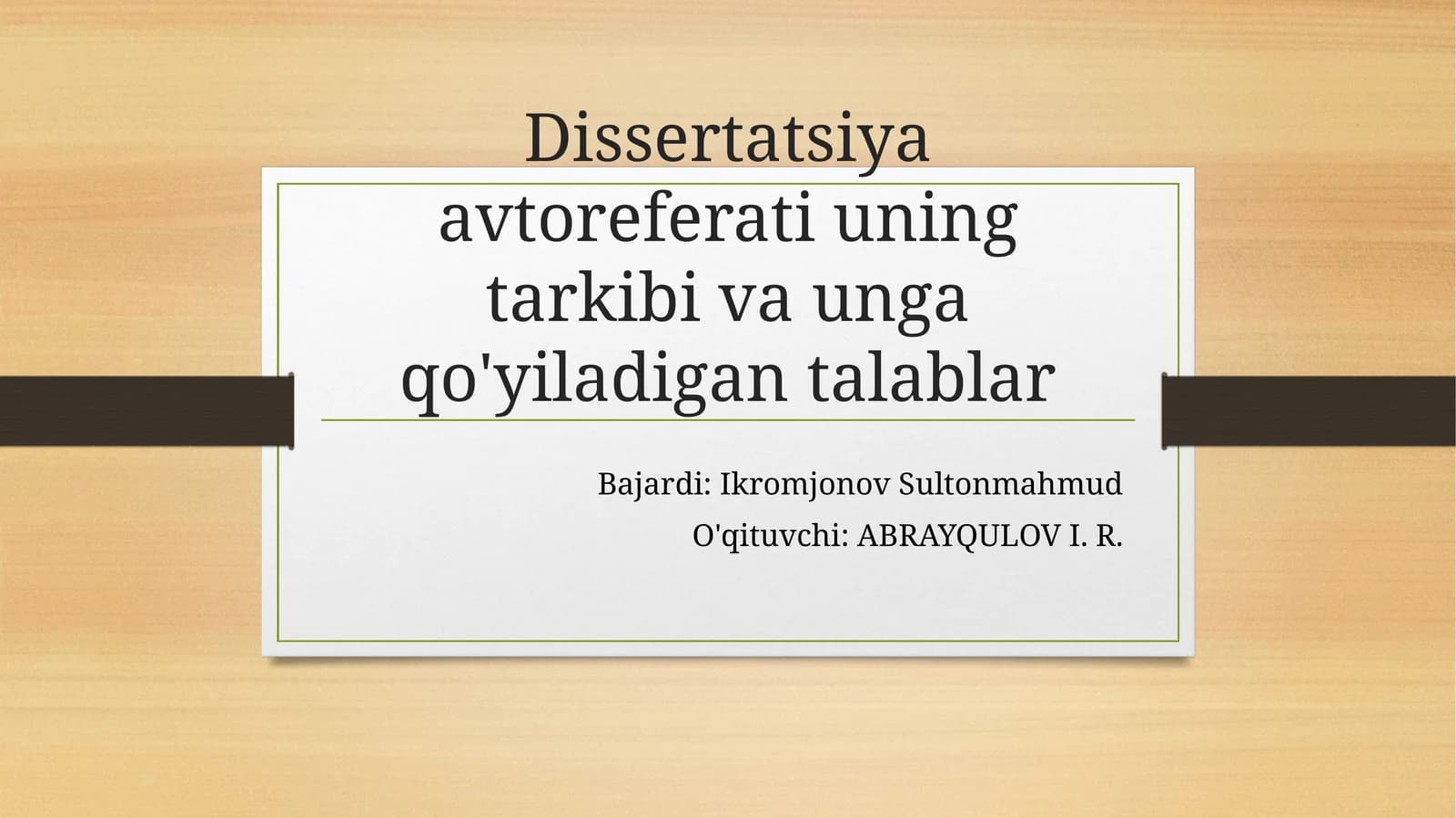 Dissertatsiya avtoreferati uning tarkibi va unga qo'yiladigan talablar

Bajardi: Ikromjonov Sultonmahmud
O'qituvchi: ABRAYQULOV I. R.